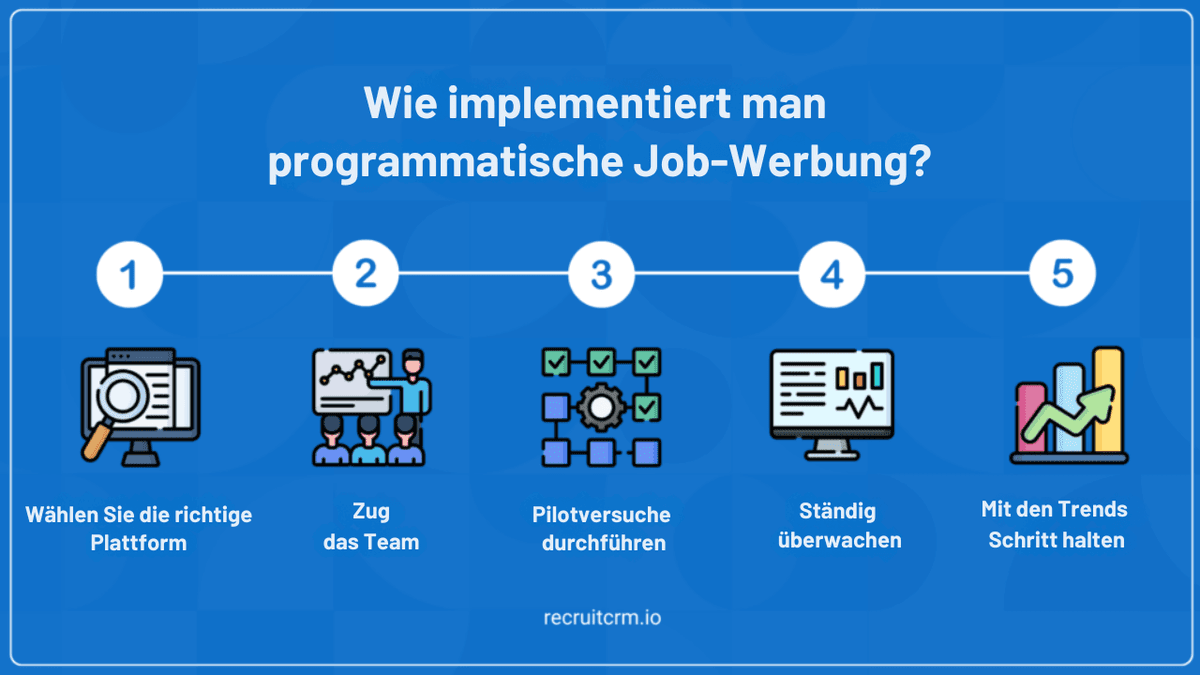 Wie implementiert man programmatische Job-Werbung?

1

2

3

4

5

Wählen Sie die richtige Plattform

Zug das Team

Pilotversuche durchführen

Ständig überwachen

Mit den Trends Schritt halten

recruitcrm.io